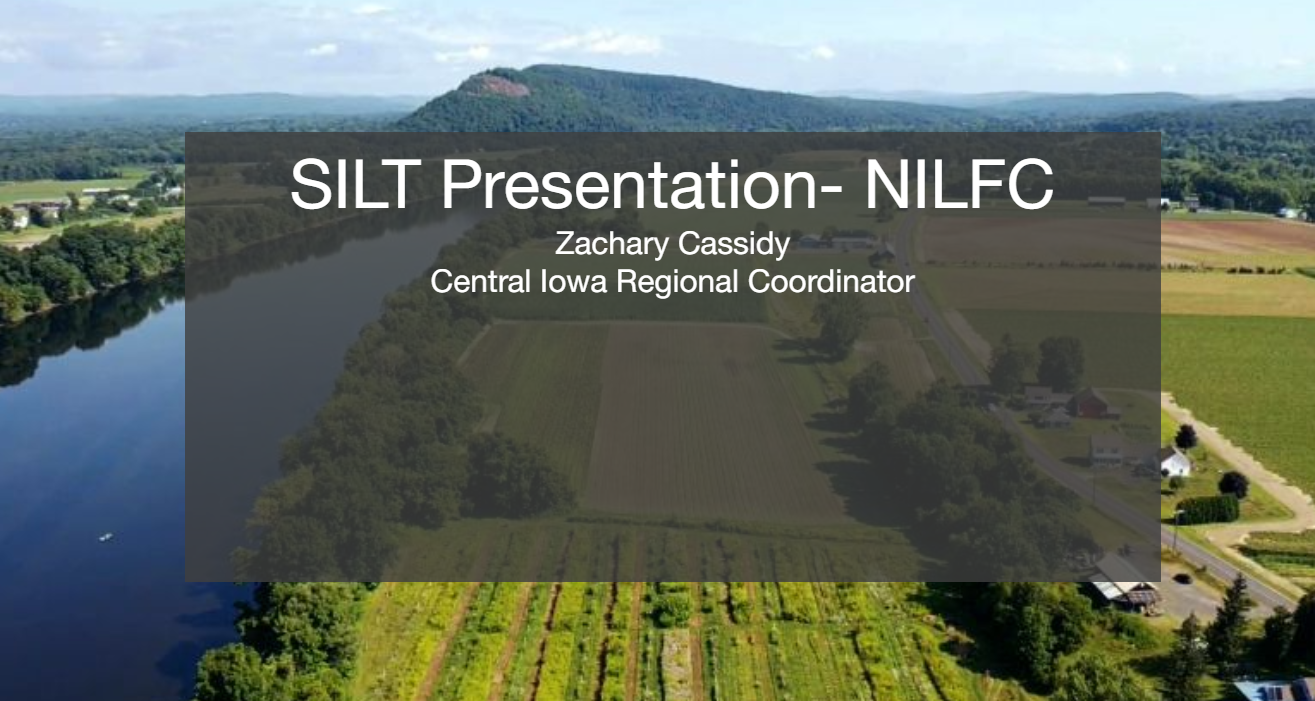 SILT Presentation- NILFC

Zachary Cassidy
Central Iowa Regional Coordinator